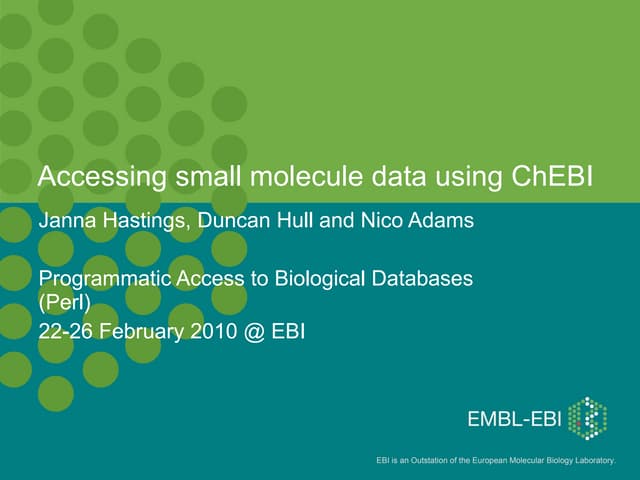 Accessing small molecule data using ChEBI

Janna Hastings, Duncan Hull and Nico Adams

Programmatic Access to Biological Databases (Perl)

22-26 February 2010 @ EBI

EMBL-EBI

EBI is an Outstation of the European Molecular Biology Laboratory.